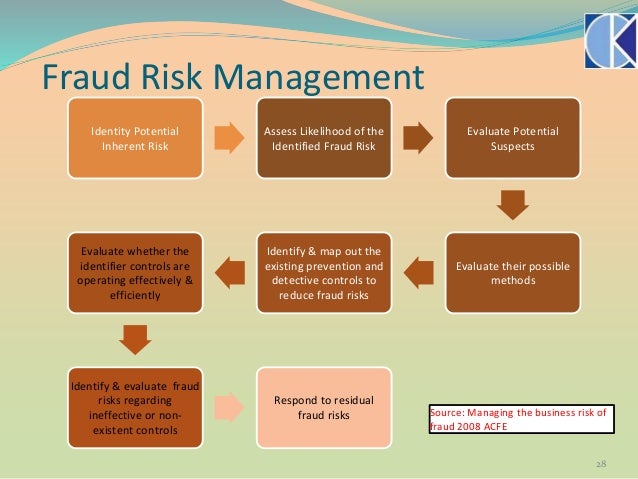 Fraud Risk Management

Identity Potential Inherent Risk

Assess Likelihood of the Identified Fraud Risk

Evaluate Potential Suspects

Evaluate their possible methods

Identify & map out the existing prevention and detective controls to reduce fraud risks

Evaluate whether the identifier controls are operating effectively & efficiently

Identify & evaluate fraud risks regarding ineffective or non-existent controls

Respond to residual fraud risks

Source: Managing the business risk of fraud 2008 ACFE

28